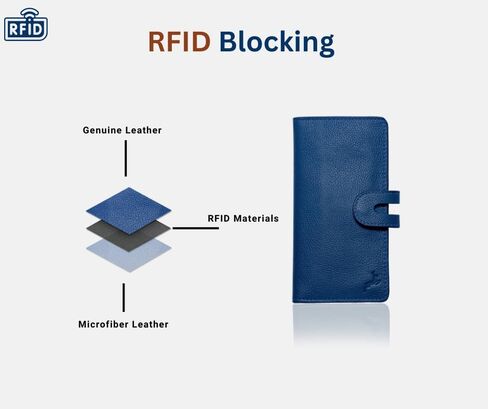 RFID

RFID Blocking

Genuine Leather

RFID Materials

Microfiber Leather